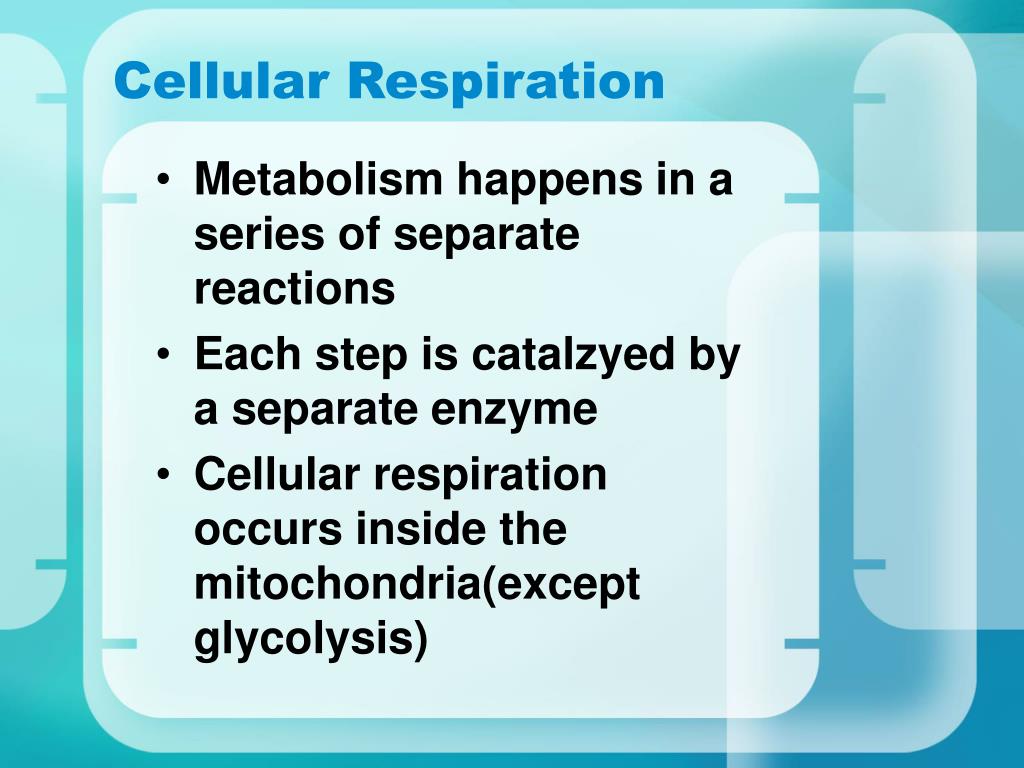 Cellular Respiration

• Metabolism happens in a series of separate reactions
• Each step is catalzyed by a separate enzyme
• Cellular respiration occurs inside the mitochondria(except glycolysis)